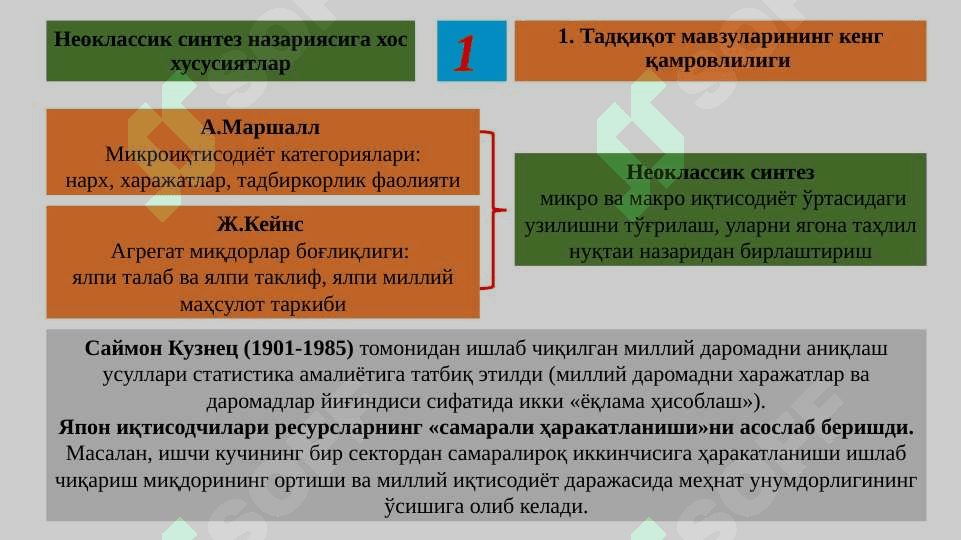 Неоклассик синтез назариясига хос хусусиятлар

1

1. Тадқиқот мавзуларининг кенг қамровлилиги

А.Маршалл
Микроиқтисодиёт категориялари: нарх, харажатлар, тадбиркорлик фаолияти

Ж.Кейнс
Агрегат миқдорлар боғлиқлиги: ялпи талаб ва ялпи таклиф, ялпи миллий маҳсулот таркиби

Неоклассик синтез
микро ва макро иқтисодиёт ўртасидаги узилишни тўғрилаш, уларни ягона таҳлил нуқтаи назаридан бирлаштириш

Саймон Кузнец (1901-1985) томонидан ишлаб чиқилган миллий даромадни аниқлаш усуллари статистика амалиётига татбиқ этилди (миллий даромадни харажатлар ва даромадлар йиғиндиси сифатида икки «ёқлама ҳисоблаш»).
Япон иқтисодчилари ресурсларнинг «самарали ҳаракатланиши»ни асослаб беришди. Масалан, ишчи кучининг бир сектордан самаралироқ иккинчисига ҳаракатланиши ишлаб чиқариш миқдорининг ортиши ва миллий иқтисодиёт даражасида меҳнат унумдорлигининг ўсишига олиб келади.